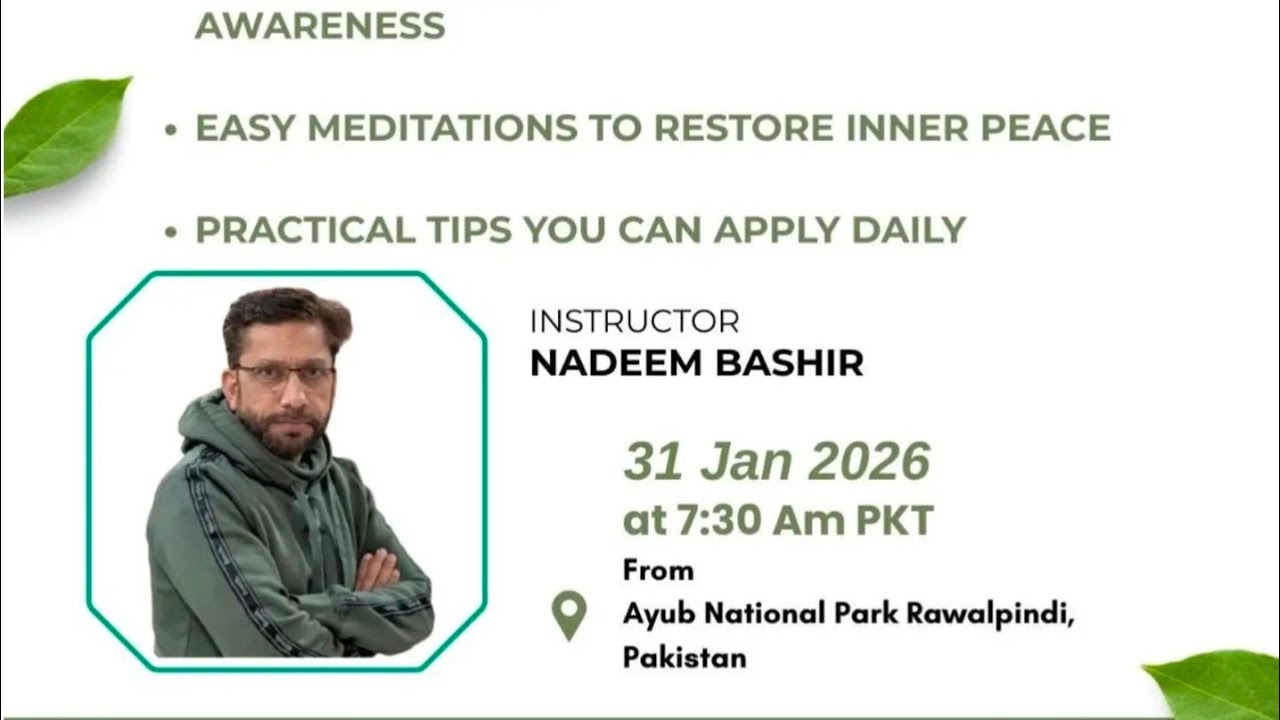 AWARENESS

• EASY MEDITATIONS TO RESTORE INNER PEACE

• PRACTICAL TIPS YOU CAN APPLY DAILY

INSTRUCTOR
NADEEM BASHIR

31 Jan 2026
at 7:30 Am PKT

From
Ayub National Park Rawalpindi, Pakistan